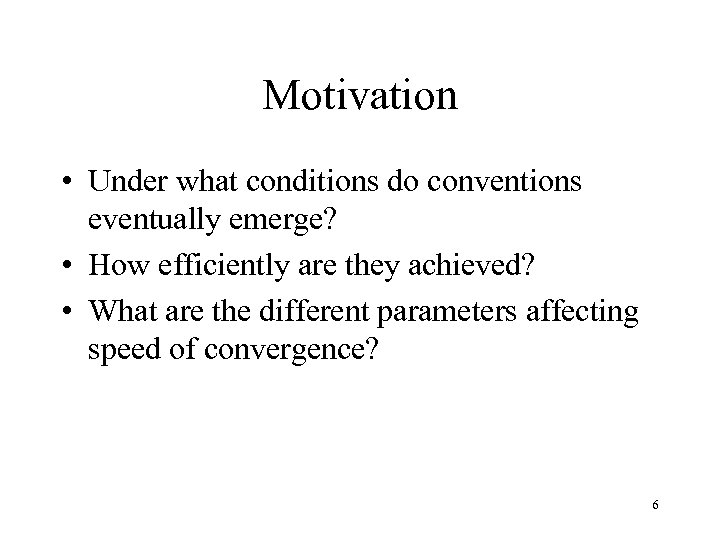 Motivation

• Under what conditions do conventions eventually emerge?
• How efficiently are they achieved?
• What are the different parameters affecting speed of convergence?

6